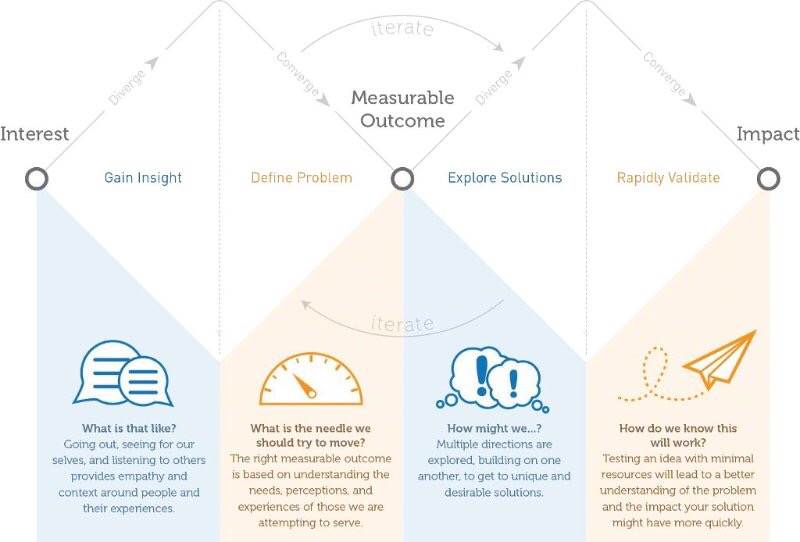 iterate

Diverge
Converge
Diverge
Converge

Interest
Measurable Outcome
Impact

Gain Insight
Define Problem
Explore Solutions
Rapidly Validate

iterate

What is that like?
Going out, seeing for our selves, and listening to others provides empathy and context around people and their experiences.

What is the needle we should try to move?
The right measurable outcome is based on understanding the needs, perceptions, and experiences of those we are attempting to serve.

How might we...?
Multiple directions are explored, building on one another, to get to unique and desirable solutions.

How do we know this will work?
Testing an idea with minimal resources will lead to a better understanding of the problem and the impact your solution might have more quickly.